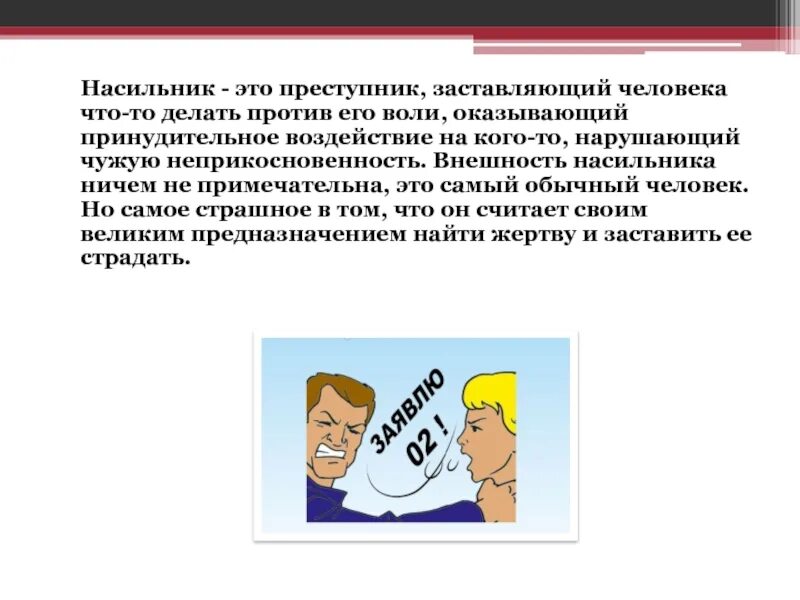 Насильник - это преступник, заставляющий человека что-то делать против его воли, оказывающий принудительное воздействие на кого-то, нарушающий чужую неприкосновенность. Внешность насильника ничем не примечательна, это самый обычный человек. Но самое страшное в том, что он считает своим великим предназначением найти жертву и заставить ее страдать.

ЗАЯВЛЮ 02 !